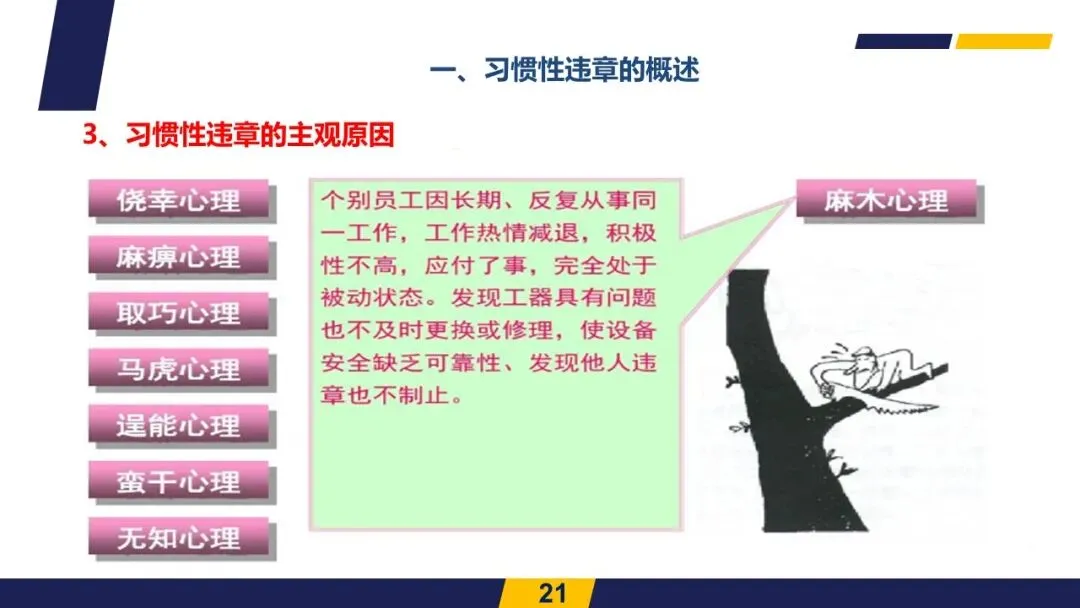 一、习惯性违章的概述

3、习惯性违章的主观原因

侥幸心理

麻痹心理

取巧心理

马虎心理

逞能心理

蛮干心理

无知心理

个别员工因长期、反复从事同一工作，工作热情减退，积极性不高，应付了事，完全处于被动状态。发现工器具有问题也不及时更换或修理，使设备安全缺乏可靠性、发现他人违章也不制止。

麻木心理

21